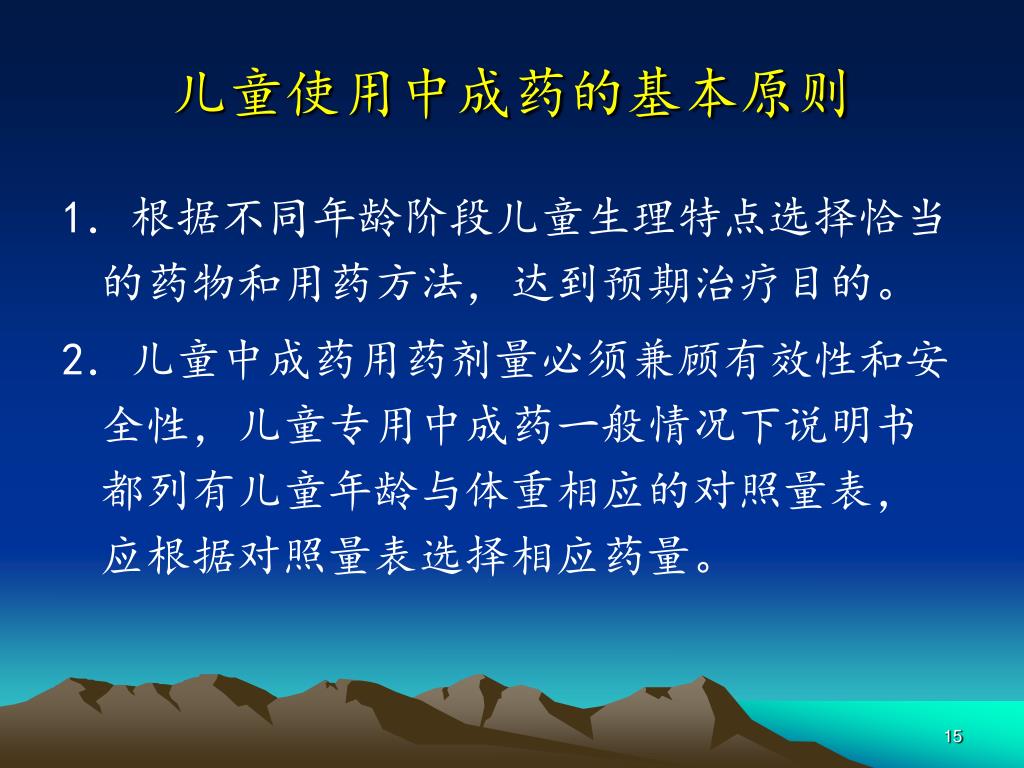 儿童使用中成药的基本原则

1. 根据不同年龄阶段儿童生理特点选择恰当的药物和用药方法，达到预期治疗目的。

2. 儿童中成药用药剂量必须兼顾有效性和安全性，儿童专用中成药一般情况下说明书都列有儿童年龄与体重相应的对照量表，应根据对照量表选择相应药量。

15